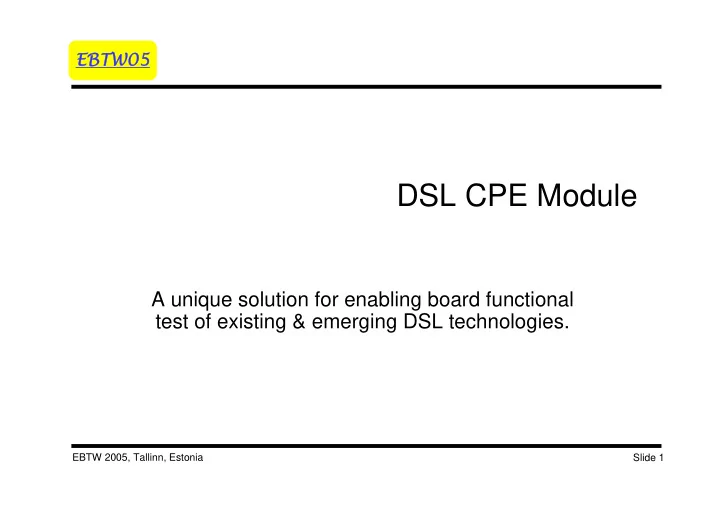 EBTW05

DSL CPE Module

A unique solution for enabling board functional test of existing & emerging DSL technologies.

EBTW 2005, Tallinn, Estonia

Slide 1